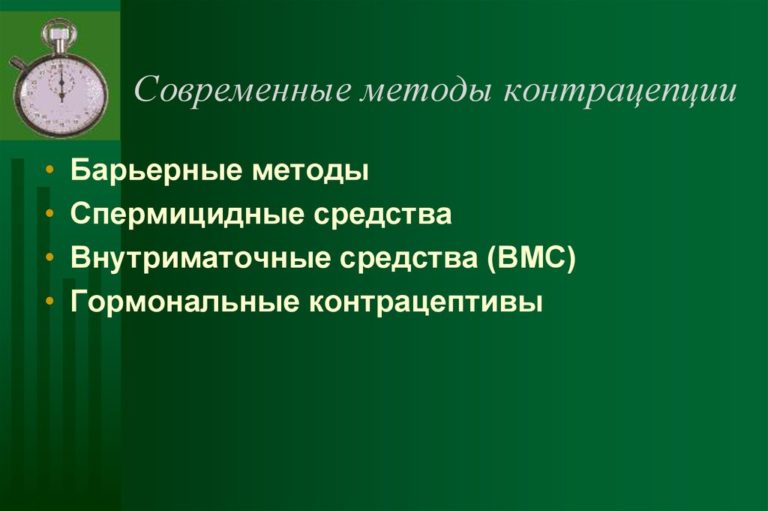 Современные методы контрацепции

• Барьерные методы
• Спермицидные средства
• Внутриматочные средства (ВМС)
• Гормональные контрацептивы